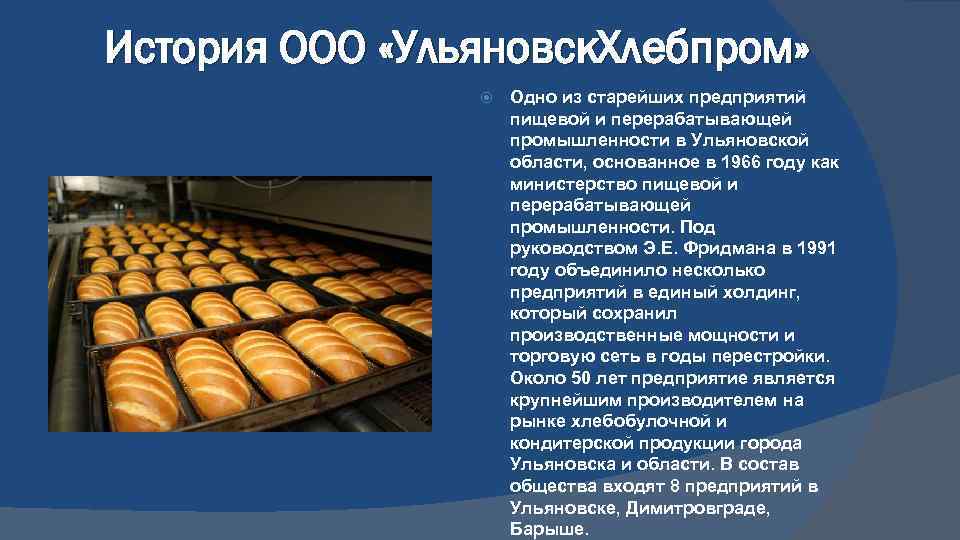 История ООО «УльяновскХлебпром»

Одно из старейших предприятий пищевой и перерабатывающей промышленности в Ульяновской области, основанное в 1966 году как министерство пищевой и перерабатывающей промышленности. Под руководством Э.Е. Фридмана в 1991 году объединило несколько предприятий в единый холдинг, который сохранил производственные мощности и торговую сеть в годы перестройки. Около 50 лет предприятие является крупнейшим производителем на рынке хлебобулочной и кондитерской продукции города Ульяновска и области. В состав общества входят 8 предприятий в Ульяновске, Димитровграде, Барыше.